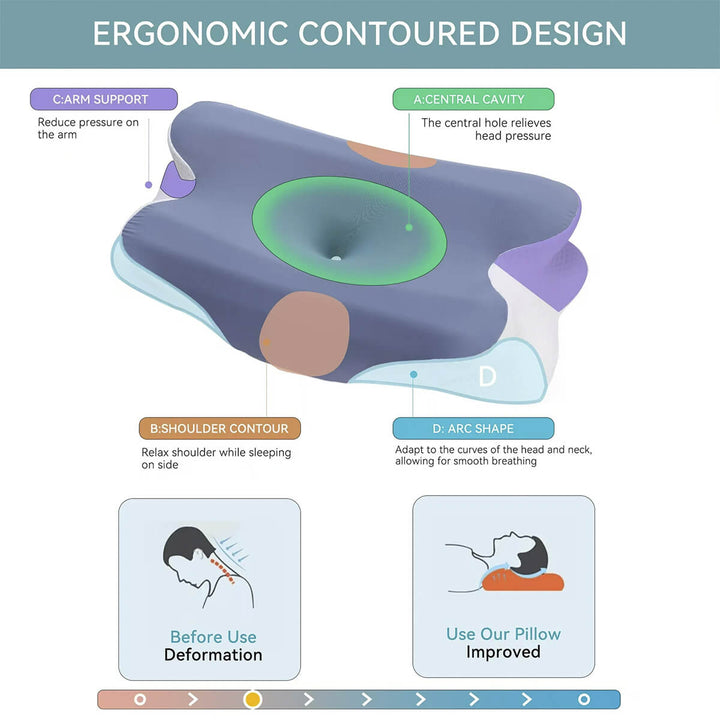 ERGONOMIC CONTOURED DESIGN

C:ARM SUPPORT

Reduce pressure on the arm

A:CENTRAL CAVITY

The central hole relieves head pressure

D

B:SHOULDER CONTOUR

Relax shoulder while sleeping on side

D: ARC SHAPE

Adapt to the curves of the head and neck, allowing for smooth breathing

Before Use
Deformation

Use Our Pillow
Improved